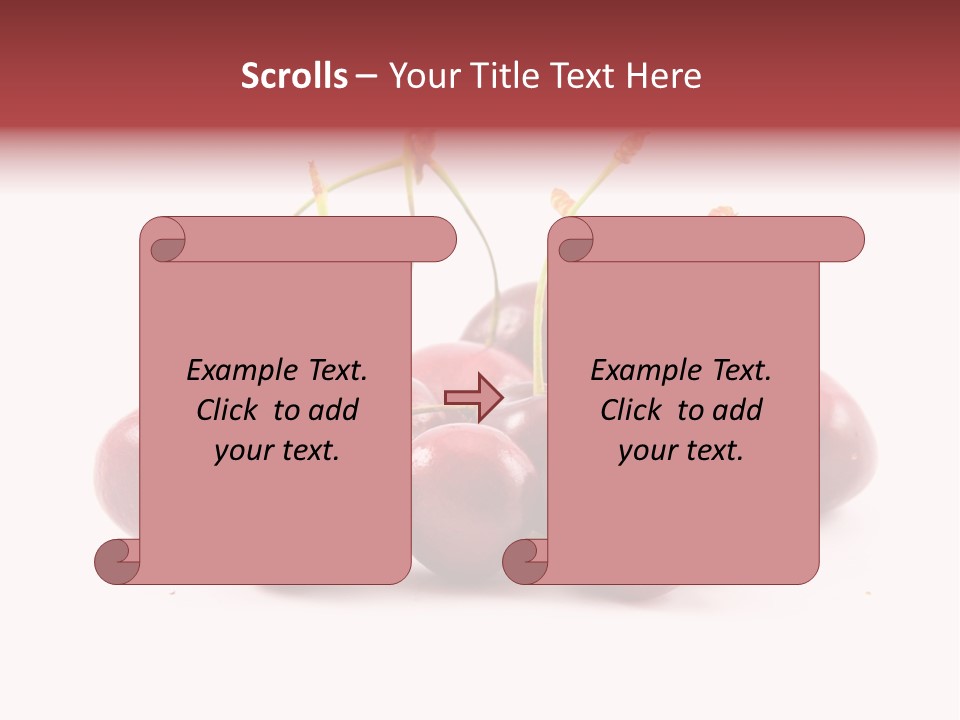 Scrolls – Your Title Text Here

Example Text. Click to add your text.

Example Text. Click to add your text.